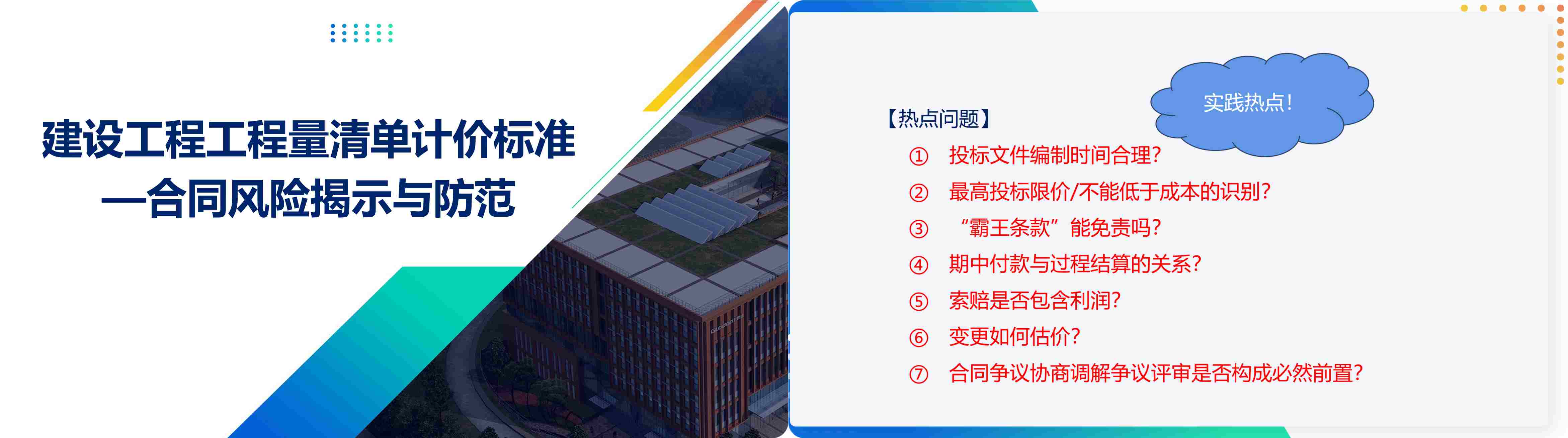 建设工程工程量清单计价标准
—合同风险揭示与防范

实践热点！

【热点问题】

① 投标文件编制时间合理？
② 最高投标限价/不能低于成本的识别？
③ “霸王条款”能免责吗？
④ 期中付款与过程结算的关系？
⑤ 索赔是否包含利润？
⑥ 变更如何估价？
⑦ 合同争议协商调解争议评审是否构成必然前置？